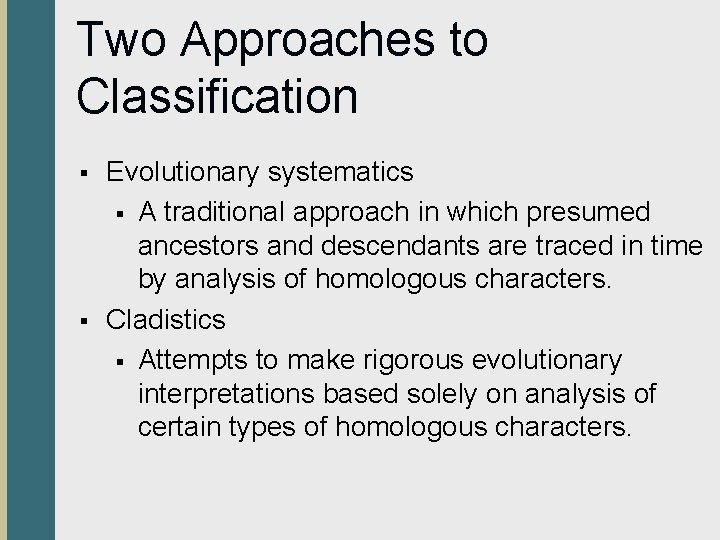 Two Approaches to Classification

▪ Evolutionary systematics
  ▪ A traditional approach in which presumed ancestors and descendants are traced in time by analysis of homologous characters.
▪ Cladistics
  ▪ Attempts to make rigorous evolutionary interpretations based solely on analysis of certain types of homologous characters.